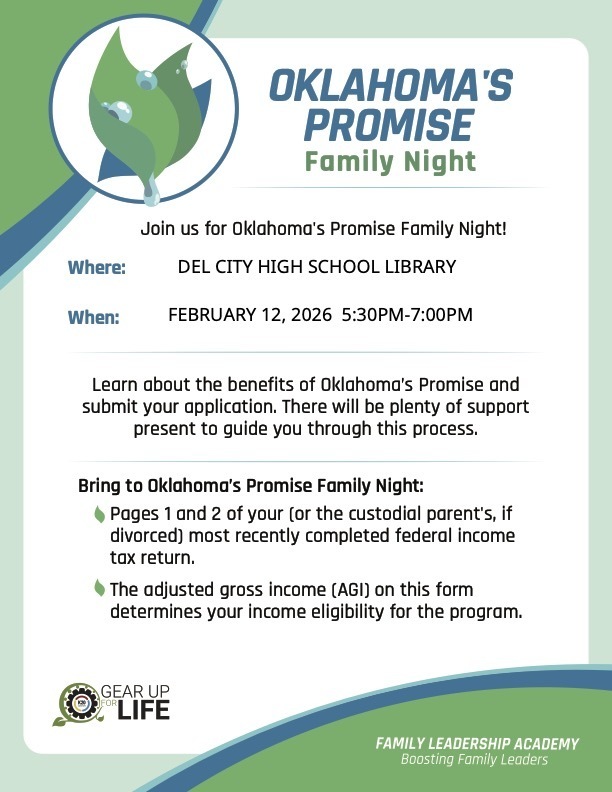 OKLAHOMA'S PROMISE
Family Night

Join us for Oklahoma's Promise Family Night!

Where: DEL CITY HIGH SCHOOL LIBRARY

When: FEBRUARY 12, 2026 5:30PM-7:00PM

Learn about the benefits of Oklahoma's Promise and submit your application. There will be plenty of support present to guide you through this process.

Bring to Oklahoma's Promise Family Night:

Pages 1 and 2 of your (or the custodial parent's, if divorced) most recently completed federal income tax return.

The adjusted gross income (AGI) on this form determines your income eligibility for the program.

GEAR UP FOR LIFE

FAMILY LEADERSHIP ACADEMY
Boosting Family Leaders